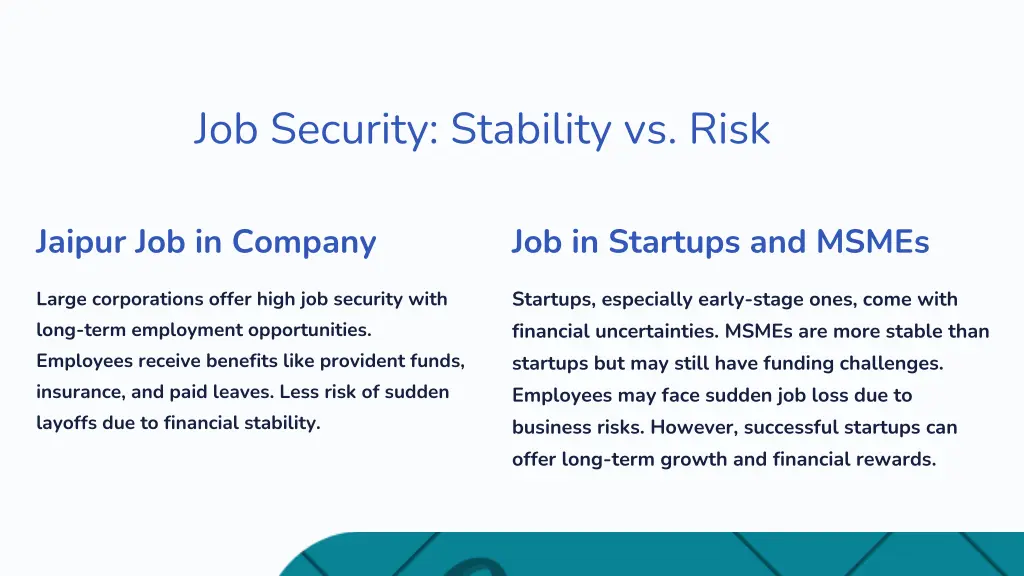 Job Security: Stability vs. Risk

Jaipur Job in Company

Large corporations offer high job security with long-term employment opportunities. Employees receive benefits like provident funds, insurance, and paid leaves. Less risk of sudden layoffs due to financial stability.

Job in Startups and MSMEs

Startups, especially early-stage ones, come with financial uncertainties. MSMEs are more stable than startups but may still have funding challenges. Employees may face sudden job loss due to business risks. However, successful startups can offer long-term growth and financial rewards.